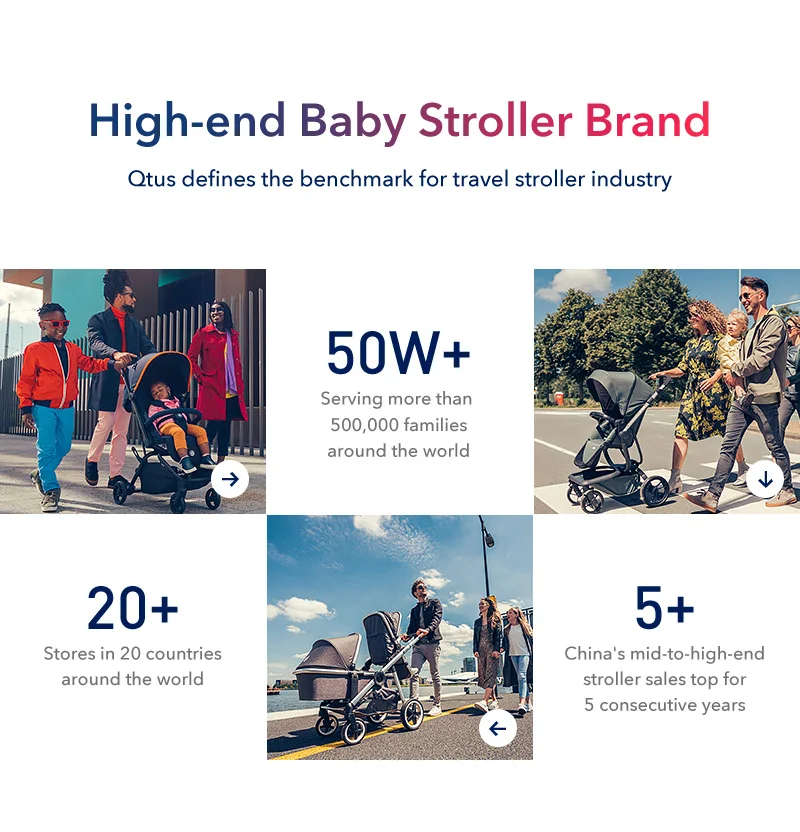 High-end Baby Stroller Brand

Qtus defines the benchmark for travel stroller industry

50W+

Serving more than 500,000 families around the world

20+

Stores in 20 countries around the world

5+

China's mid-to-high-end stroller sales top for 5 consecutive years